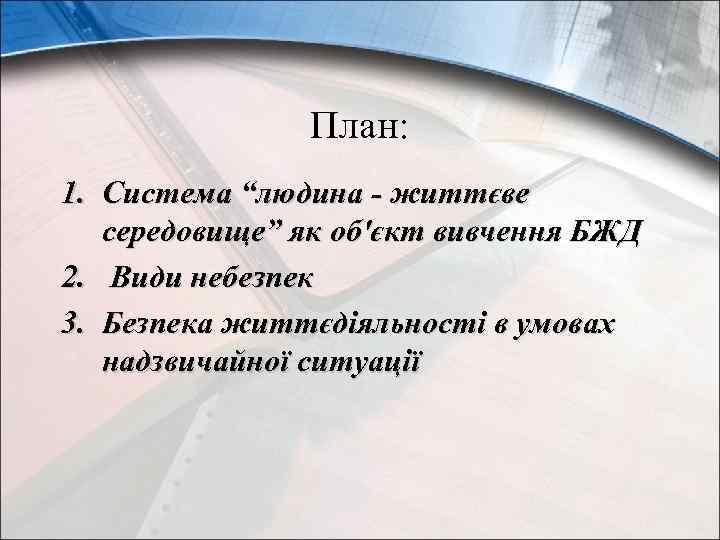 План:

1. Система “людина - життєве середовище” як об'єкт вивчення БЖД
2. Види небезпек
3. Безпека життєдіяльності в умовах надзвичайної ситуації